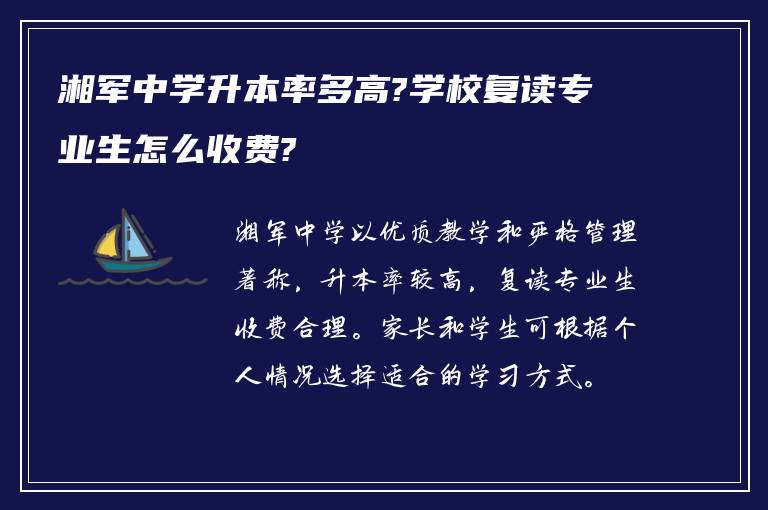 湘军中学升本率多高?学校复读专业生怎么收费?

湘军中学以优质教学和严格管理著称，升本率较高，复读专业生收费合理。家长和学生可根据个人情况选择适合的学习方式。